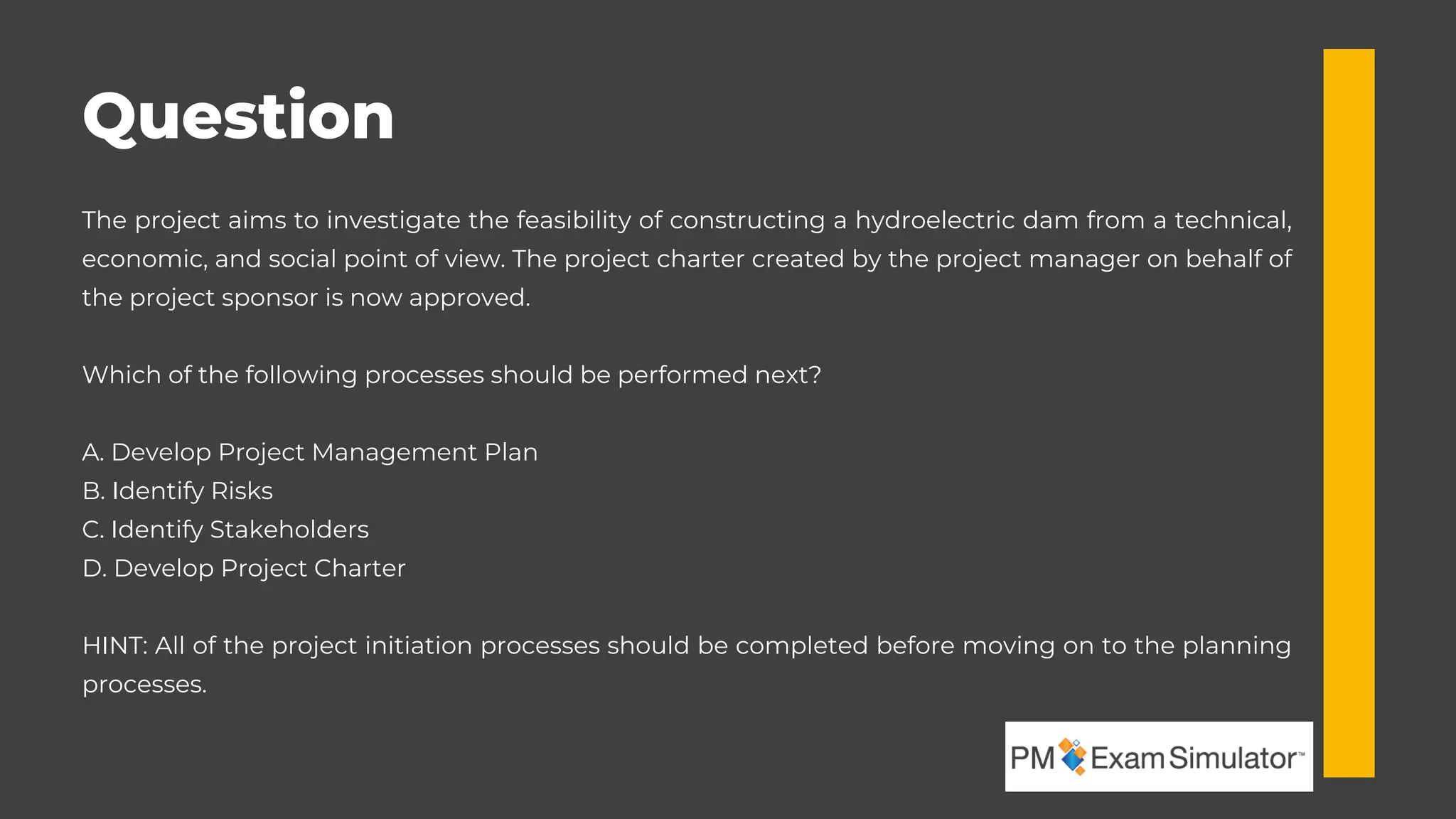 Question

The project aims to investigate the feasibility of constructing a hydroelectric dam from a technical, economic, and social point of view. The project charter created by the project manager on behalf of the project sponsor is now approved.

Which of the following processes should be performed next?

A. Develop Project Management Plan
B. Identify Risks
C. Identify Stakeholders
D. Develop Project Charter

HINT: All of the project initiation processes should be completed before moving on to the planning processes.

PM Exam Simulator™